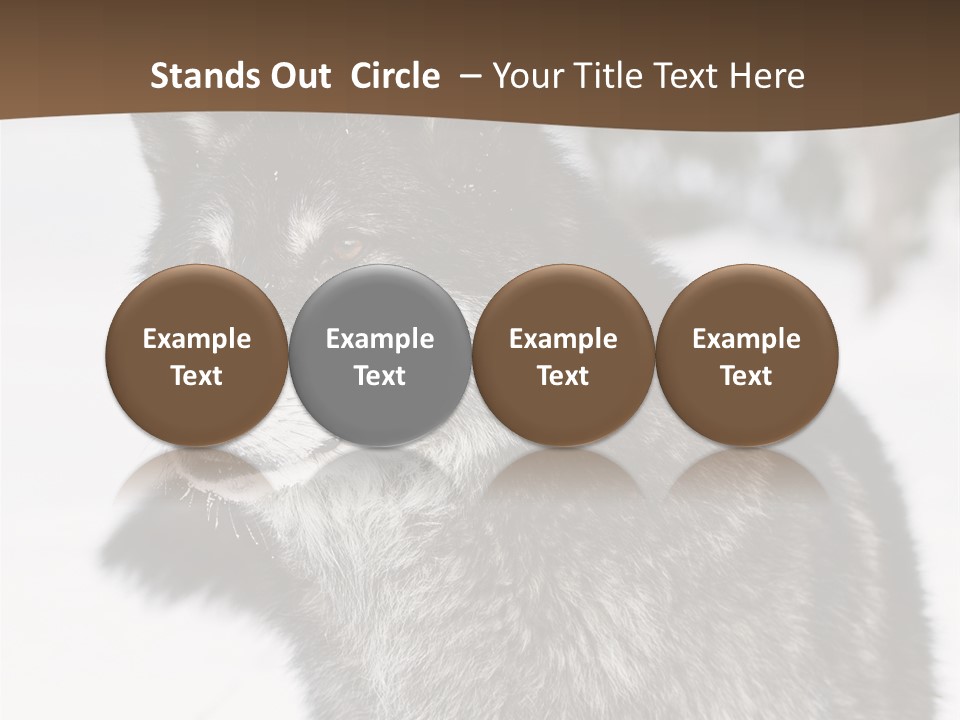 Stands Out  Circle  – Your Title Text Here

Example Text

Example Text

Example Text

Example Text